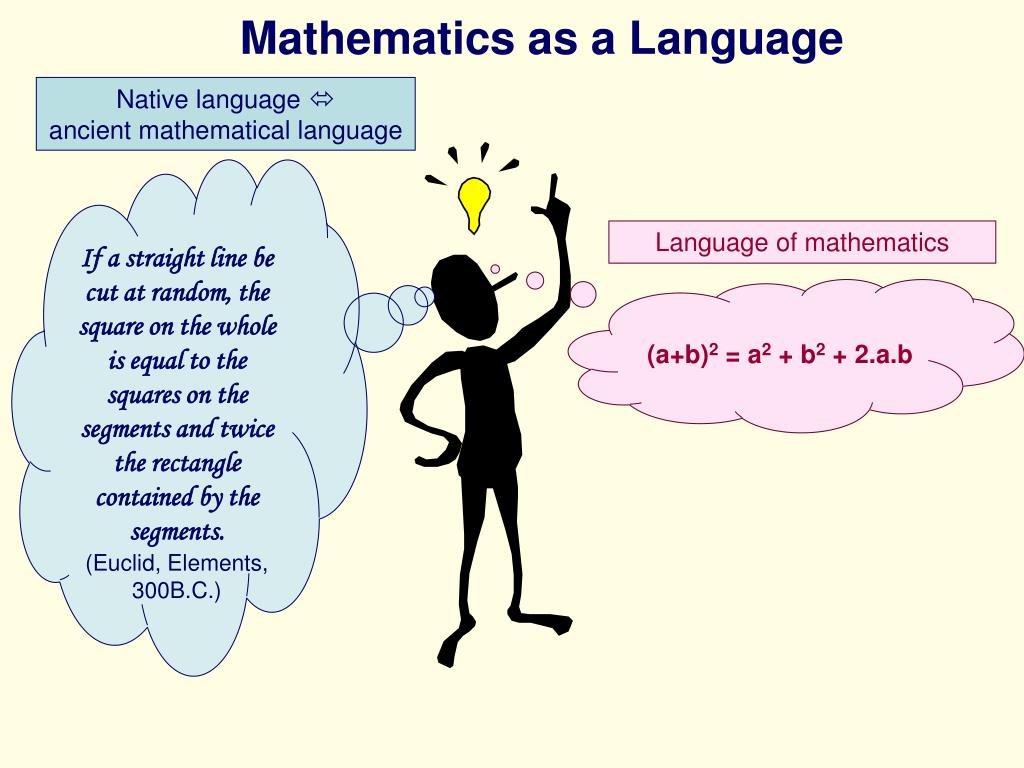 Mathematics as a Language

Native language ⇔ ancient mathematical language

If a straight line be cut at random, the square on the whole is equal to the squares on the segments and twice the rectangle contained by the segments.
(Euclid, Elements, 300B.C.)

Language of mathematics

$(a+b)^2 = a^2 + b^2 + 2.a.b$